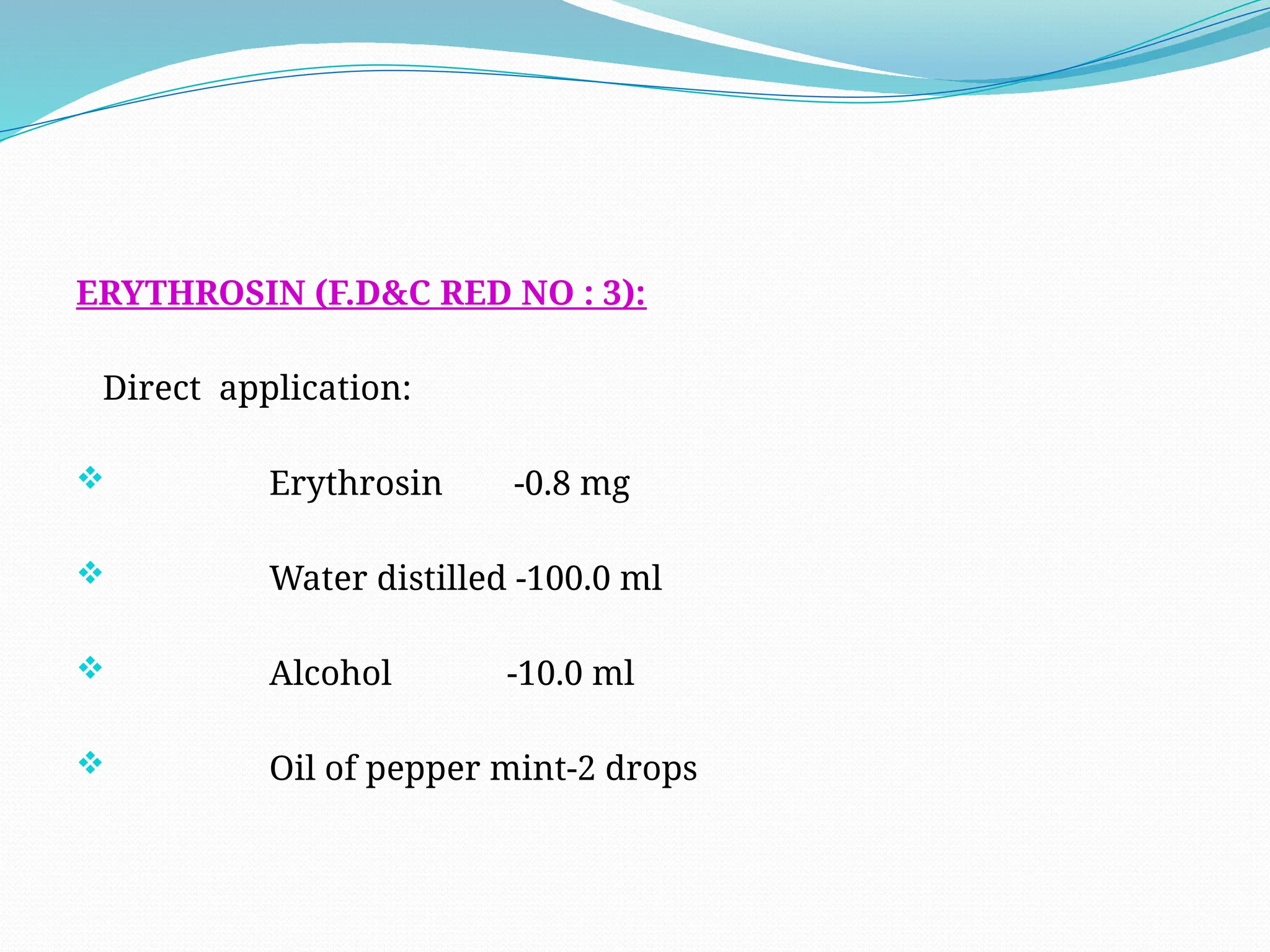 ERYTHROSIN (F.D&C RED NO : 3):

Direct application:

❖ Erythrosin -0.8 mg

❖ Water distilled -100.0 ml

❖ Alcohol -10.0 ml

❖ Oil of pepper mint-2 drops